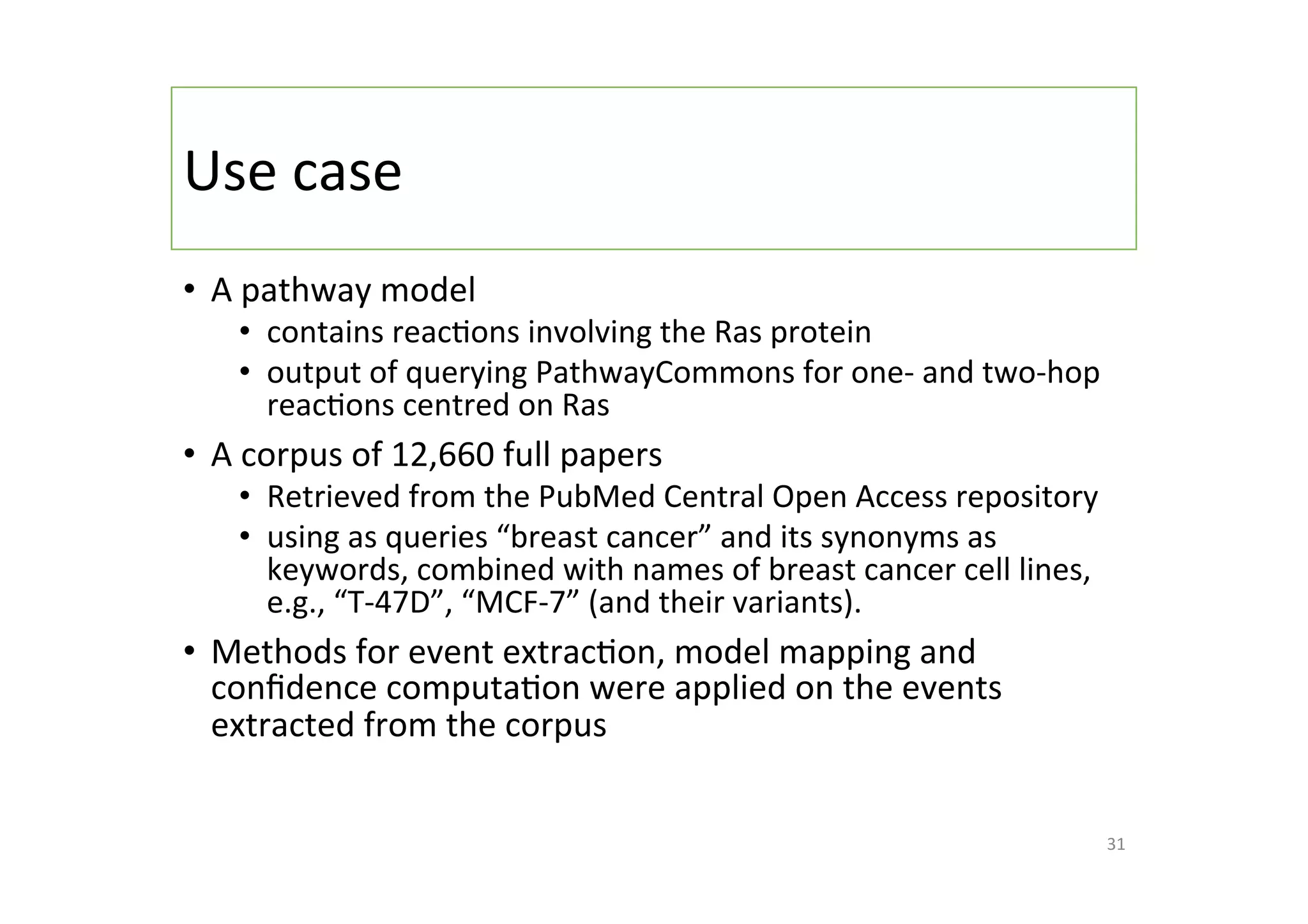 Use case

• A pathway model
  • contains reactions involving the Ras protein
  • output of querying PathwayCommons for one- and two-hop reactions centred on Ras
• A corpus of 12,660 full papers
  • Retrieved from the PubMed Central Open Access repository
  • using as queries “breast cancer” and its synonyms as keywords, combined with names of breast cancer cell lines, e.g., “T-47D”, “MCF-7” (and their variants).
• Methods for event extraction, model mapping and confidence computation were applied on the events extracted from the corpus

31